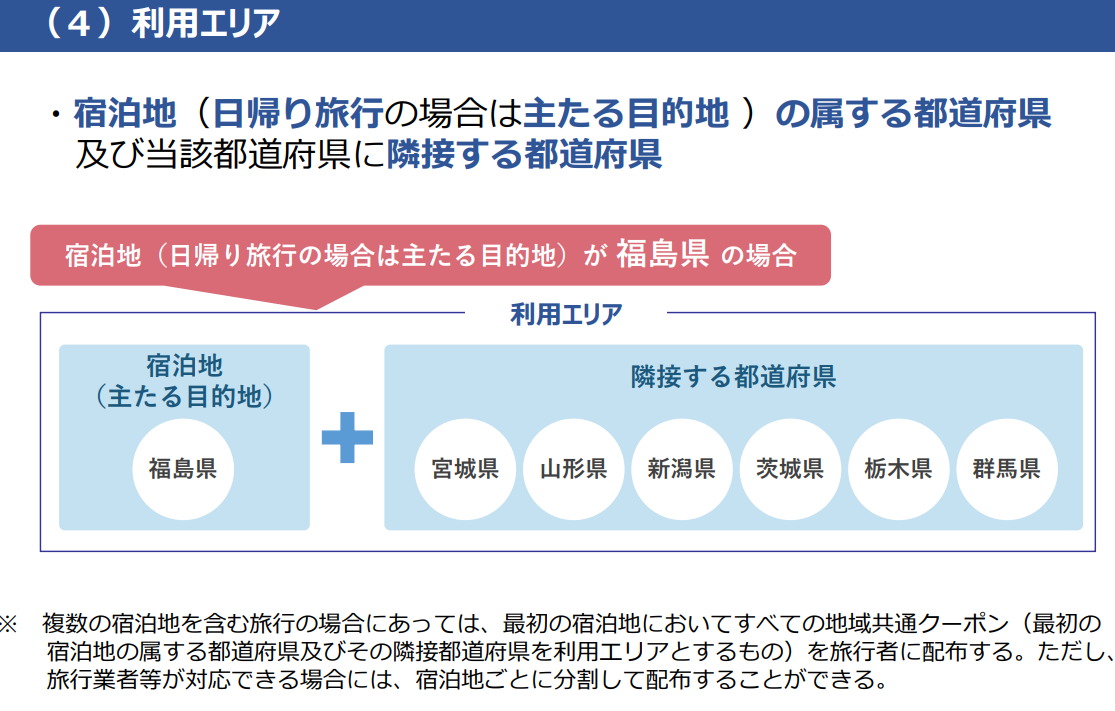 （４）利用エリア

・宿泊地（日帰り旅行の場合は主たる目的地 ）の属する都道府県及び当該都道府県に隣接する都道府県

宿泊地（日帰り旅行の場合は主たる目的地）が 福島県 の場合

利用エリア

宿泊地
（主たる目的地）

福島県

隣接する都道府県

宮城県

山形県

新潟県

茨城県

栃木県

群馬県

※　複数の宿泊地を含む旅行の場合にあっては、最初の宿泊地においてすべての地域共通クーポン（最初の宿泊地の属する都道府県及びその隣接都道府県を利用エリアとするもの）を旅行者に配布する。ただし、旅行業者等が対応できる場合には、宿泊地ごとに分割して配布することができる。